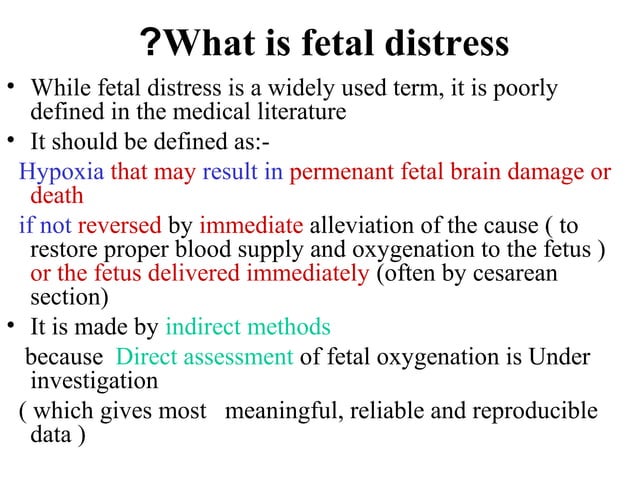 ?What is fetal distress

• While fetal distress is a widely used term, it is poorly defined in the medical literature

• It should be defined as:-

Hypoxia that may result in permenant fetal brain damage or death

if not reversed by immediate alleviation of the cause ( to restore proper blood supply and oxygenation to the fetus ) or the fetus delivered immediately (often by cesarean section)

• It is made by indirect methods

because Direct assessment of fetal oxygenation is Under investigation

( which gives most meaningful, reliable and reproducible data )